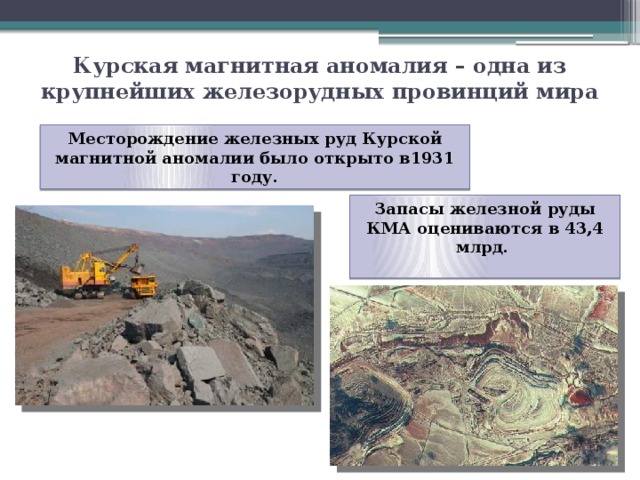 Курская магнитная аномалия – одна из крупнейших железорудных провинций мира

Месторождение железных руд Курской магнитной аномалии было открыто в1931 году.

Запасы железной руды КМА оцениваются в 43,4 млрд.